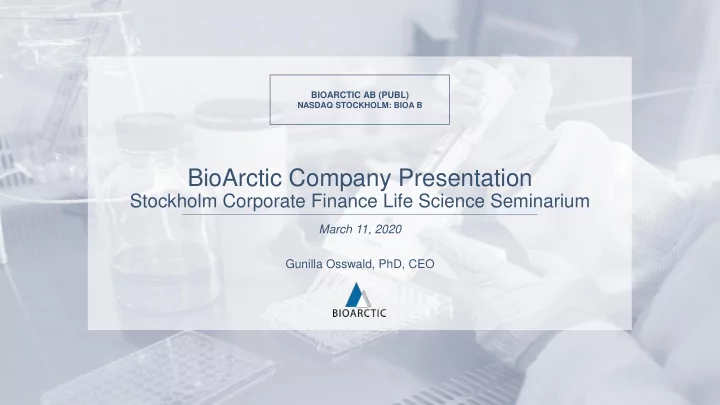 BIOARCTIC AB (PUBL)
NASDAQ STOCKHOLM: BIOA B

BioArctic Company Presentation
Stockholm Corporate Finance Life Science Seminarium

March 11, 2020

Gunilla Osswald, PhD, CEO

BIOARCTIC